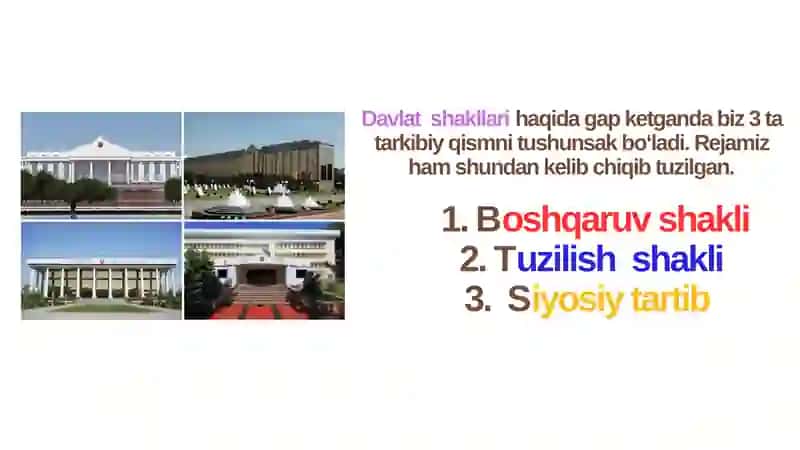 Davlat shakllari haqida gap ketganda biz 3 ta tarkibiy qismni tushunsak bo'ladi. Rejamiz ham shundan kelib chiqib tuzilgan.

1. Boshqaruv shakli
2. Tuzilish shakli
3. Siyosiy tartib